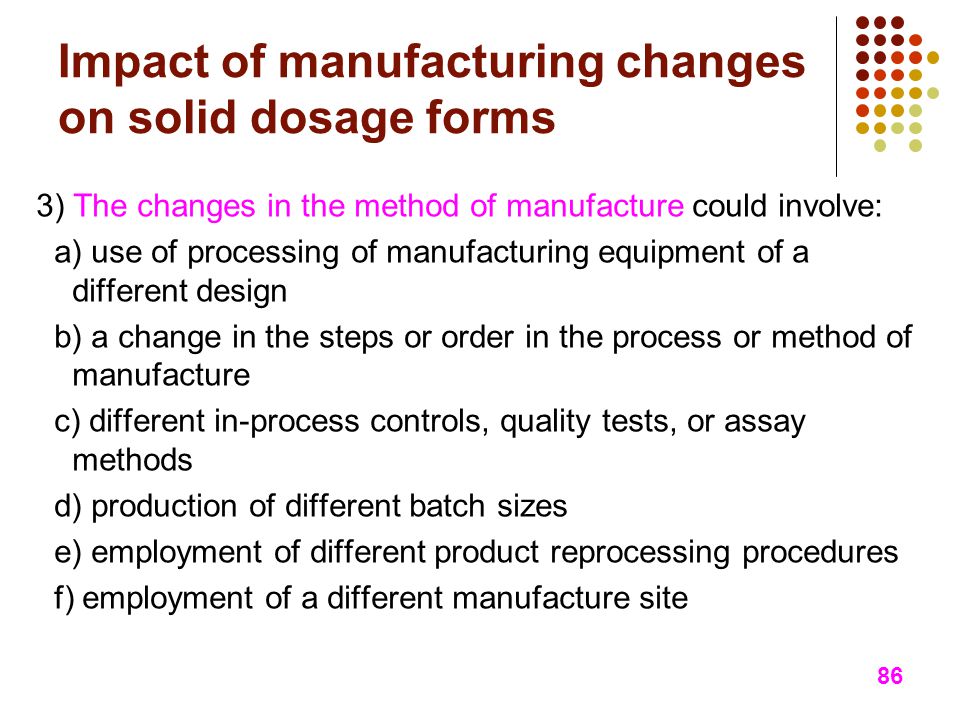 Impact of manufacturing changes on solid dosage forms

3) The changes in the method of manufacture could involve:

a) use of processing of manufacturing equipment of a different design

b) a change in the steps or order in the process or method of manufacture

c) different in-process controls, quality tests, or assay methods

d) production of different batch sizes

e) employment of different product reprocessing procedures

f) employment of a different manufacture site

86